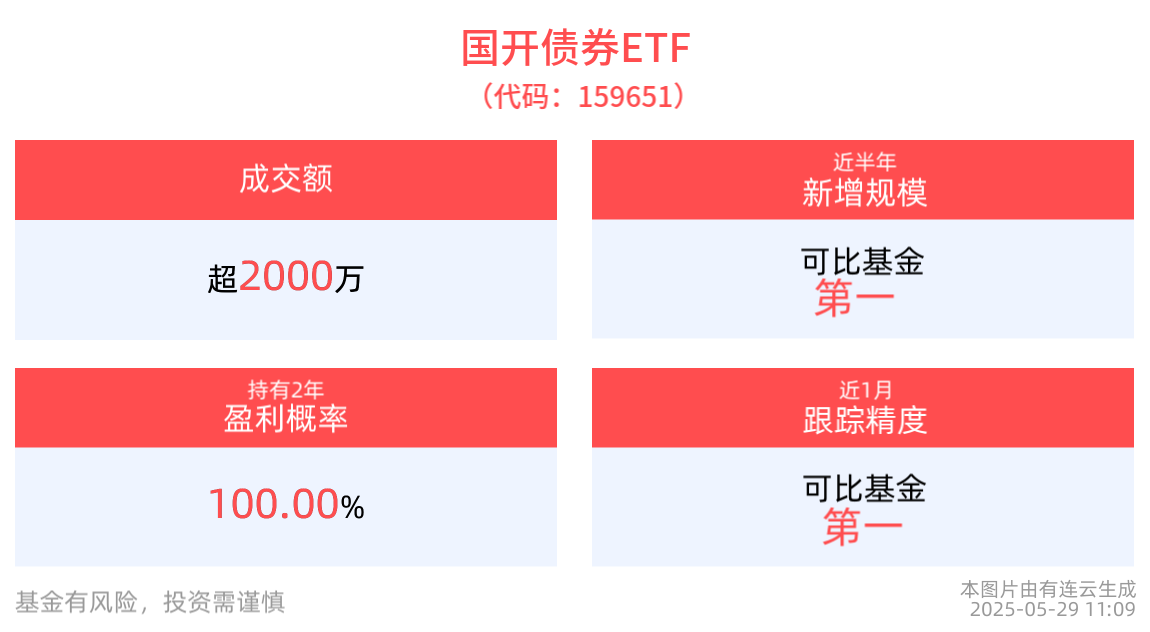 国开债券ETF
（代码：159651）

成交额

超2000万

近半年
新增规模

可比基金
第一

持有2年
盈利概率

100.00%

近1月
跟踪精度

可比基金
第一

基金有风险，投资需谨慎

本图片由有连云生成
2025-05-29 11:09